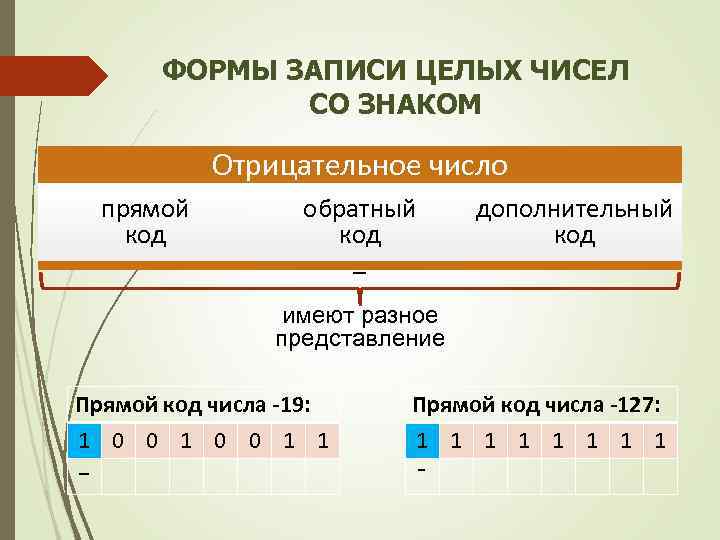 ФОРМЫ ЗАПИСИ ЦЕЛЫХ ЧИСЕЛ СО ЗНАКОМ

Отрицательное число

прямой код

обратный код

дополнительный код

–

имеют разное представление

Прямой код числа -19:

| 1 | 0 | 0 | 1 | 0 | 0 | 1 | 1 |
|---|---|---|---|---|---|---|---|
| – | | | | | | | |

Прямой код числа -127:

| 1 | 1 | 1 | 1 | 1 | 1 | 1 | 1 |
|---|---|---|---|---|---|---|---|
| - | | | | | | | |